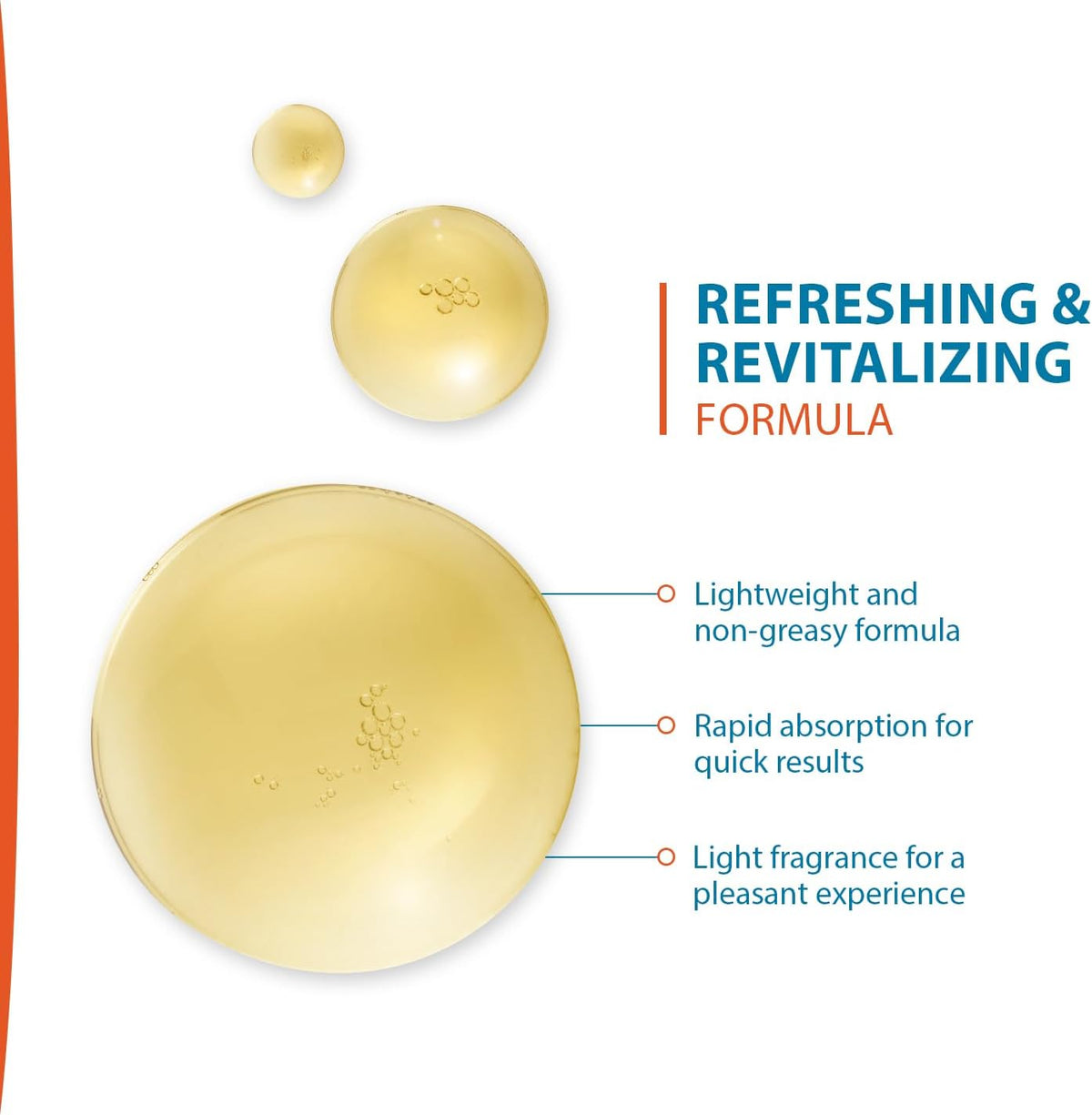 REFRESHING & REVITALIZING
FORMULA

Lightweight and non-greasy formula

Rapid absorption for quick results

Light fragrance for a pleasant experience